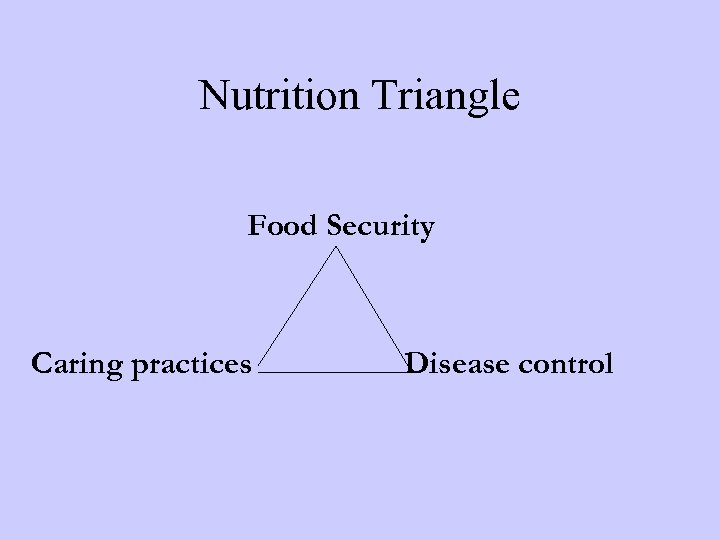 Nutrition Triangle

Food Security

Caring practices

Disease control